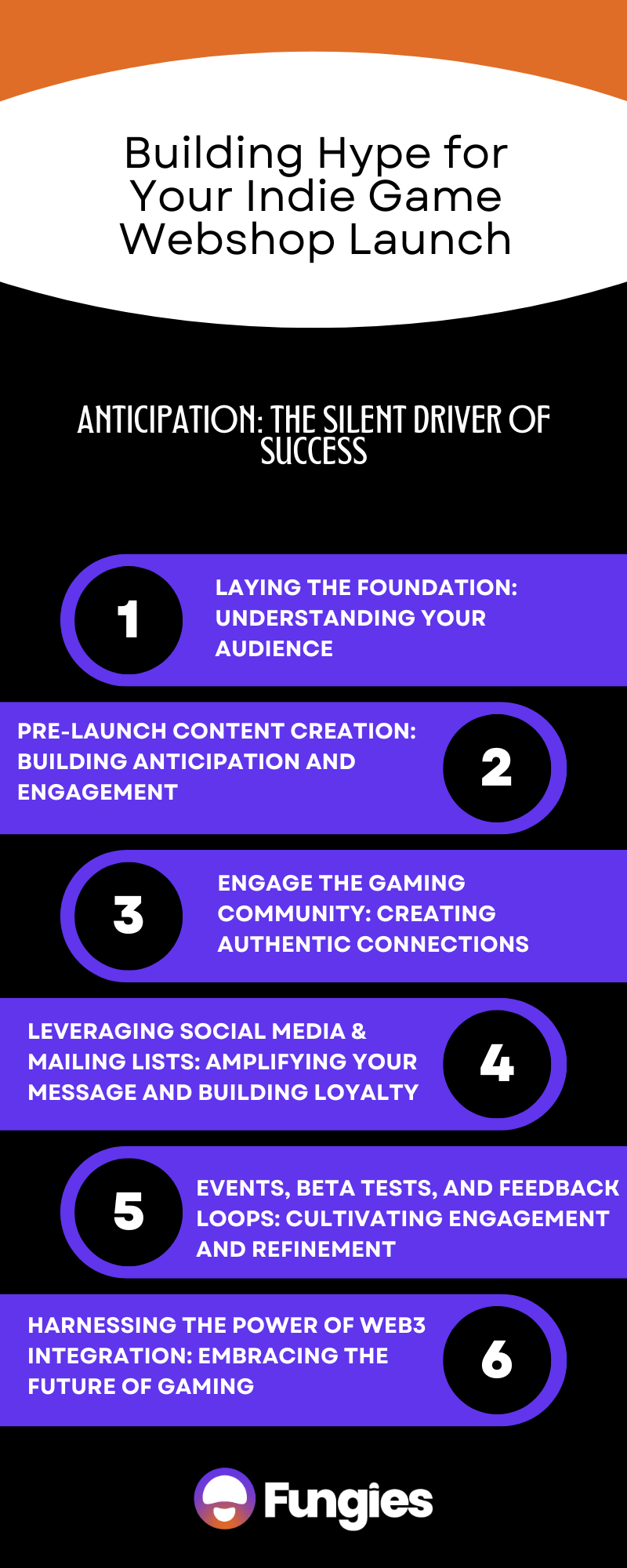 Building Hype for Your Indie Game Webshop Launch

ANTICIPATION: THE SILENT DRIVER OF SUCCESS

1

LAYING THE FOUNDATION: UNDERSTANDING YOUR AUDIENCE

PRE-LAUNCH CONTENT CREATION: BUILDING ANTICIPATION AND ENGAGEMENT

2

3

ENGAGE THE GAMING COMMUNITY: CREATING AUTHENTIC CONNECTIONS

LEVERAGING SOCIAL MEDIA & MAILING LISTS: AMPLIFYING YOUR MESSAGE AND BUILDING LOYALTY

4

5

EVENTS, BETA TESTS, AND FEEDBACK LOOPS: CULTIVATING ENGAGEMENT AND REFINEMENT

HARNESSING THE POWER OF WEB3 INTEGRATION: EMBRACING THE FUTURE OF GAMING

6

Fungies